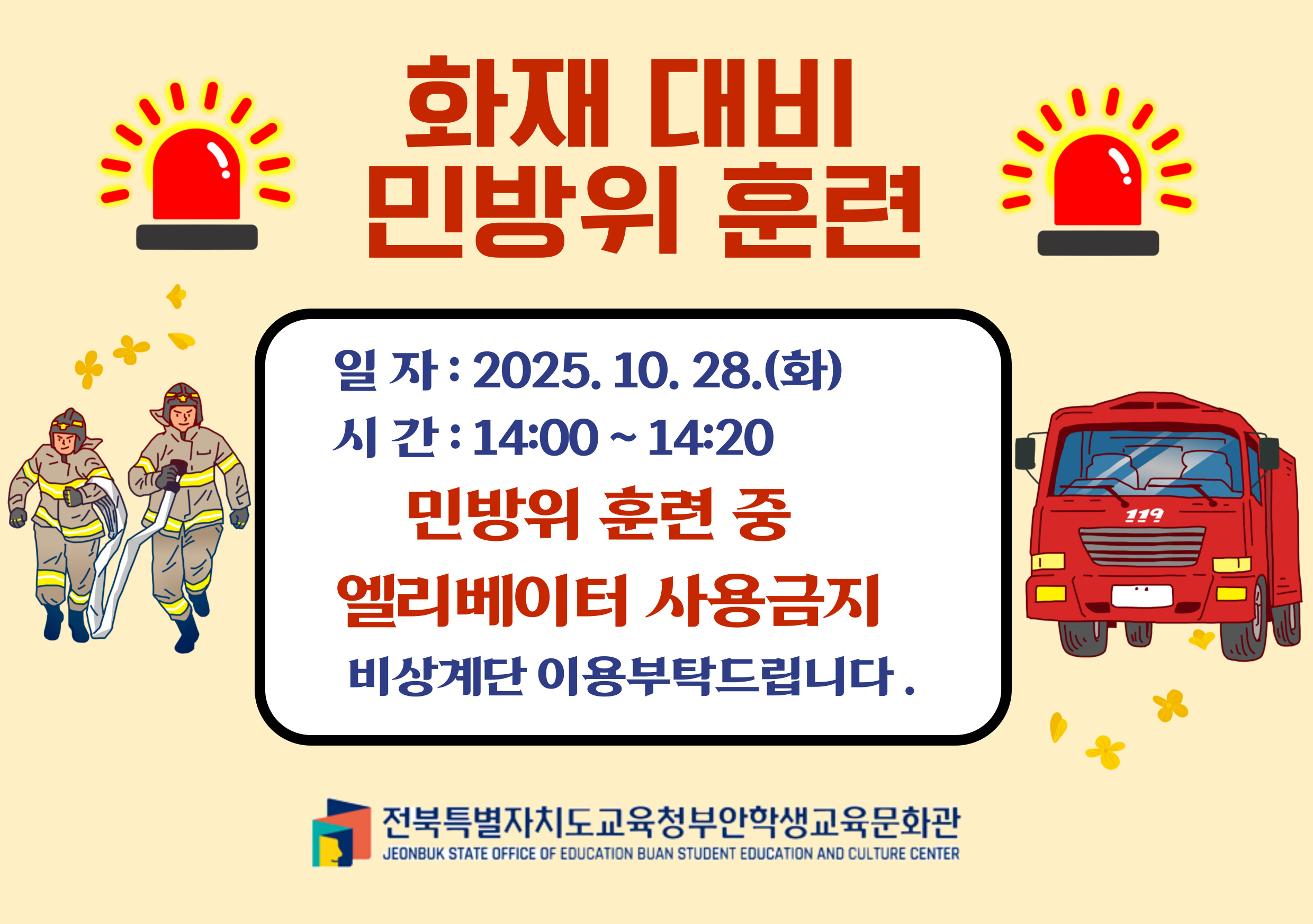 화재 대비
민방위 훈련

일 자 : 2025. 10. 28.(화)
시 간 : 14:00 ~ 14:20
민방위 훈련 중
엘리베이터 사용금지
비상계단 이용부탁드립니다 .

119

전북특별자치도교육청부안학생교육문화관
JEONBUK STATE OFFICE OF EDUCATION BUAN STUDENT EDUCATION AND CULTURE CENTER